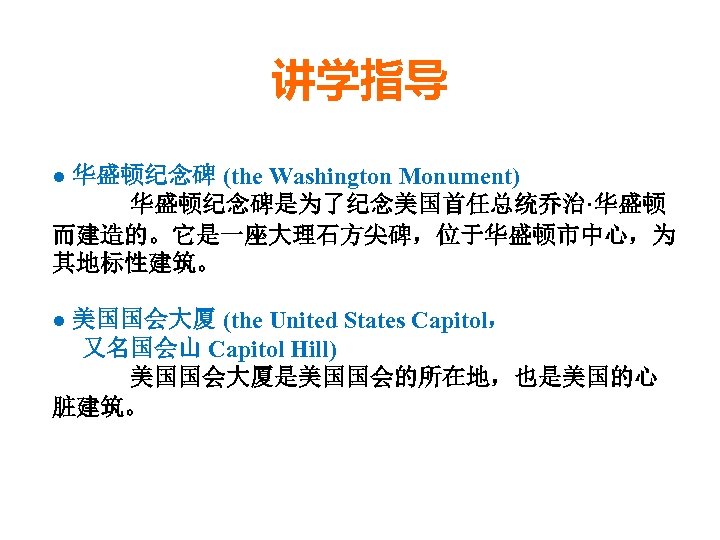 讲学指导

● 华盛顿纪念碑 (the Washington Monument)

华盛顿纪念碑是为了纪念美国首任总统乔治·华盛顿而建造的。它是一座大理石方尖碑，位于华盛顿市中心，为其地标性建筑。

● 美国国会大厦 (the United States Capitol，又名国会山 Capitol Hill)

美国国会大厦是美国国会的所在地，也是美国的心脏建筑。